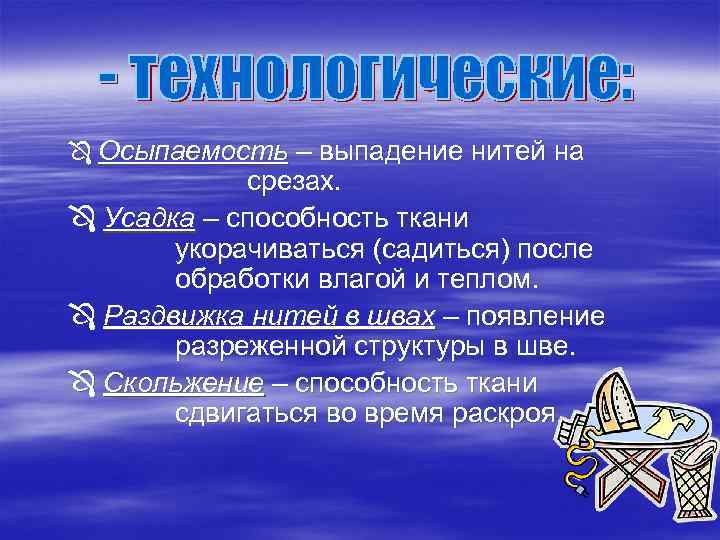 - технологические:

Осыпаемость – выпадение нитей на срезах.

Усадка – способность ткани укорачиваться (садиться) после обработки влагой и теплом.

Раздвижка нитей в швах – появление разреженной структуры в шве.

Скольжение – способность ткани сдвигаться во время раскроя.